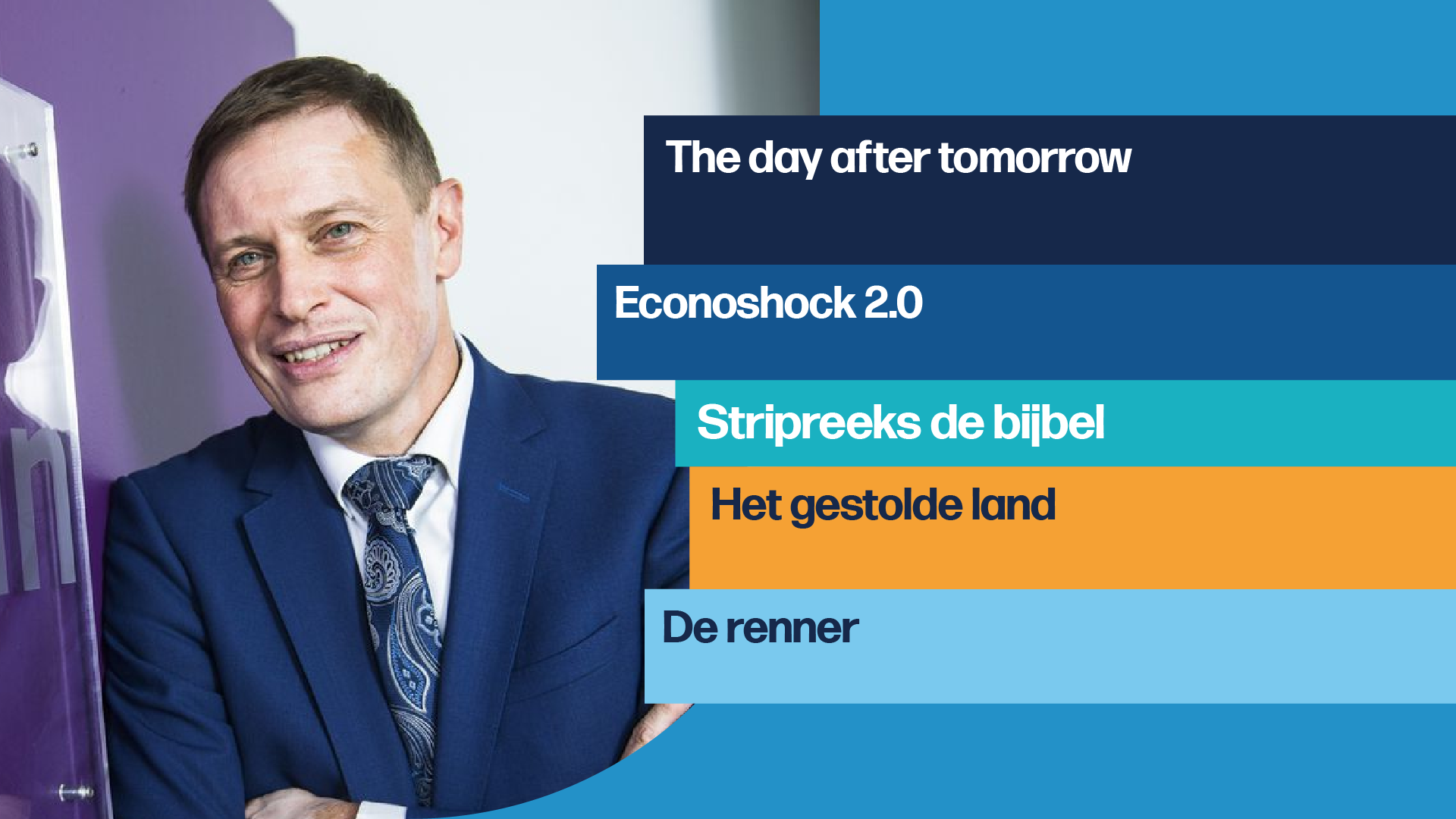 The day after tomorrow

Econoshock 2.0

Stripreeks de bijbel

Het gestolde land

De renner